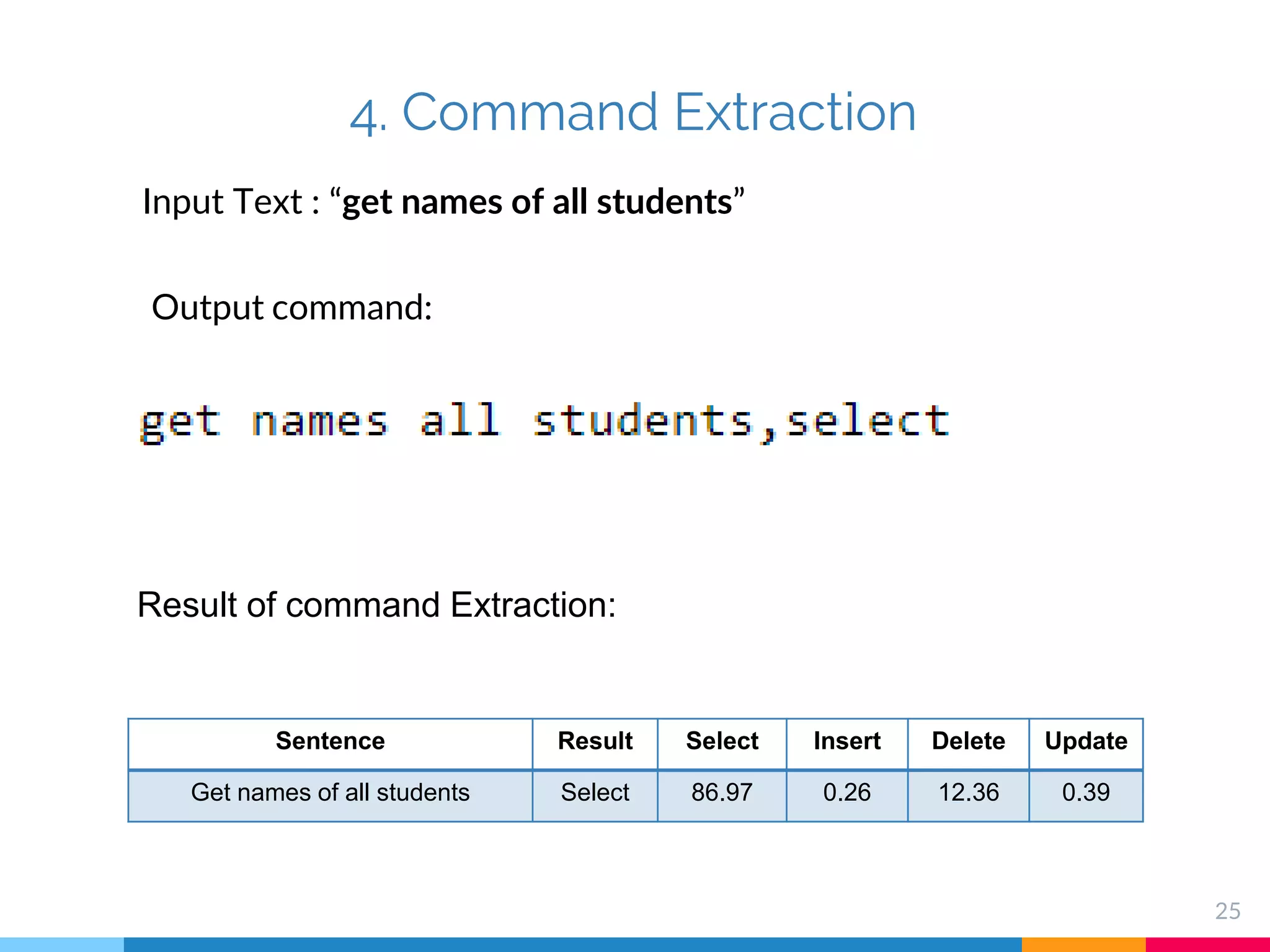 4. Command Extraction

Input Text : “get names of all students”

Output command:

get names all students,select

Result of command Extraction:

| Sentence | Result | Select | Insert | Delete | Update |
|---|---|---|---|---|---|
| Get names of all students | Select | 86.97 | 0.26 | 12.36 | 0.39 |

25